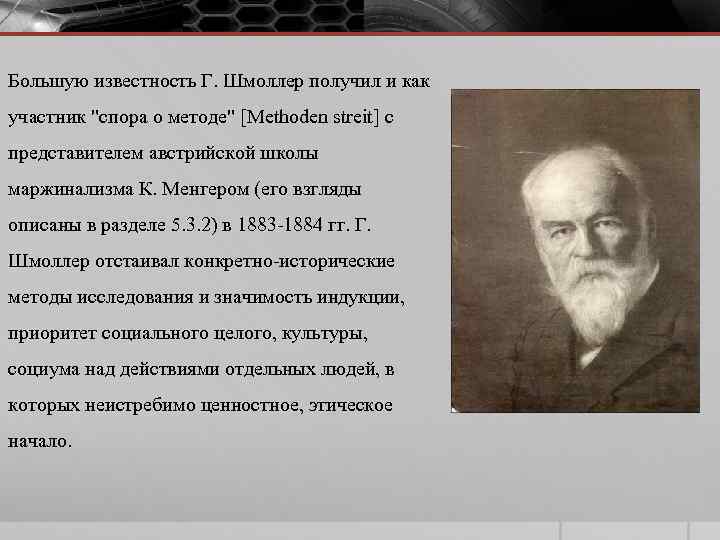 Большую известность Г. Шмоллер получил и как участник "спора о методе" [Methoden streit] с представителем австрийской школы маржинализма К. Менгером (его взгляды описаны в разделе 5.3.2) в 1883-1884 гг. Г. Шмоллер отстаивал конкретно-исторические методы исследования и значимость индукции, приоритет социального целого, культуры, социума над действиями отдельных людей, в которых неистребимо ценностное, этическое начало.